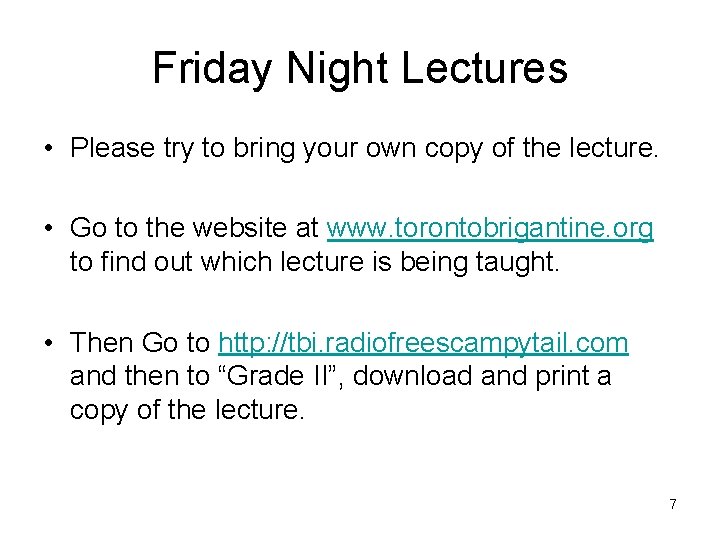 Friday Night Lectures

• Please try to bring your own copy of the lecture.

• Go to the website at www.torontobrigantine.org to find out which lecture is being taught.

• Then Go to http://tbi.radiofreescampytail.com and then to “Grade II”, download and print a copy of the lecture.

7